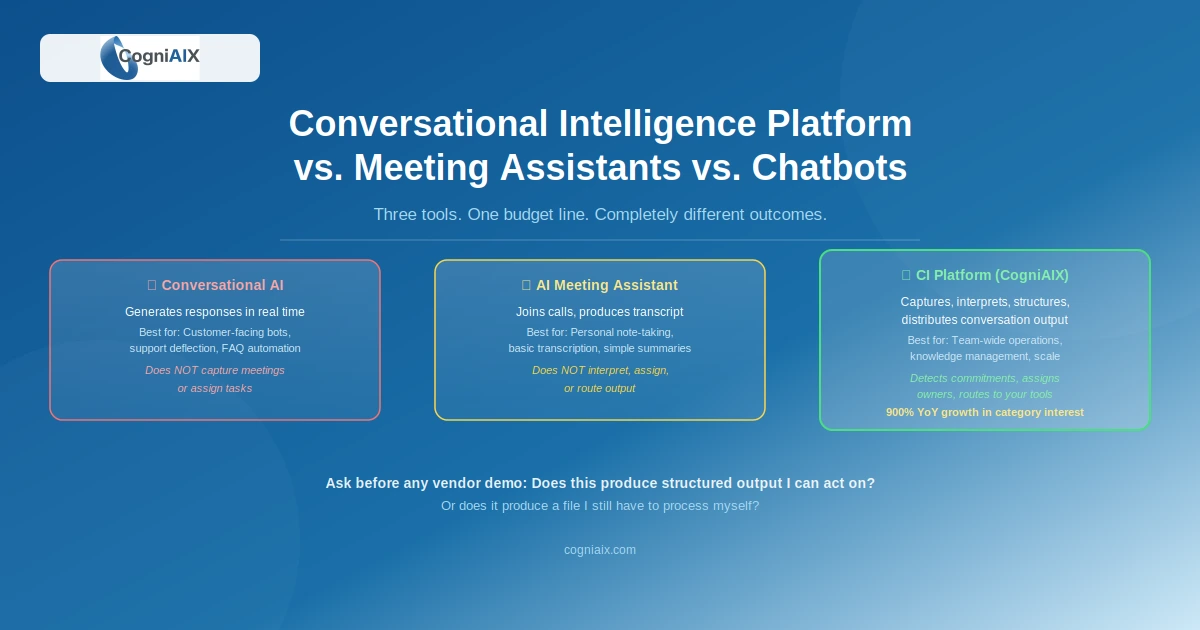 CogniAIX

Conversational Intelligence Platform vs. Meeting Assistants vs. Chatbots

Three tools. One budget line. Completely different outcomes.

Conversational AI

Generates responses in real time

Best for: Customer-facing bots, support deflection, FAQ automation

Does NOT capture meetings or assign tasks

AI Meeting Assistant

Joins calls, produces transcript

Best for: Personal note-taking, basic transcription, simple summaries

Does NOT interpret, assign, or route output

CI Platform (CogniAIX)

Captures, interprets, structures, distributes conversation output

Best for: Team-wide operations, knowledge management, scale

Detects commitments, assigns owners, routes to your tools

900% YoY growth in category interest

Ask before any vendor demo: Does this produce structured output I can act on?

Or does it produce a file I still have to process myself?

cogniaix.com